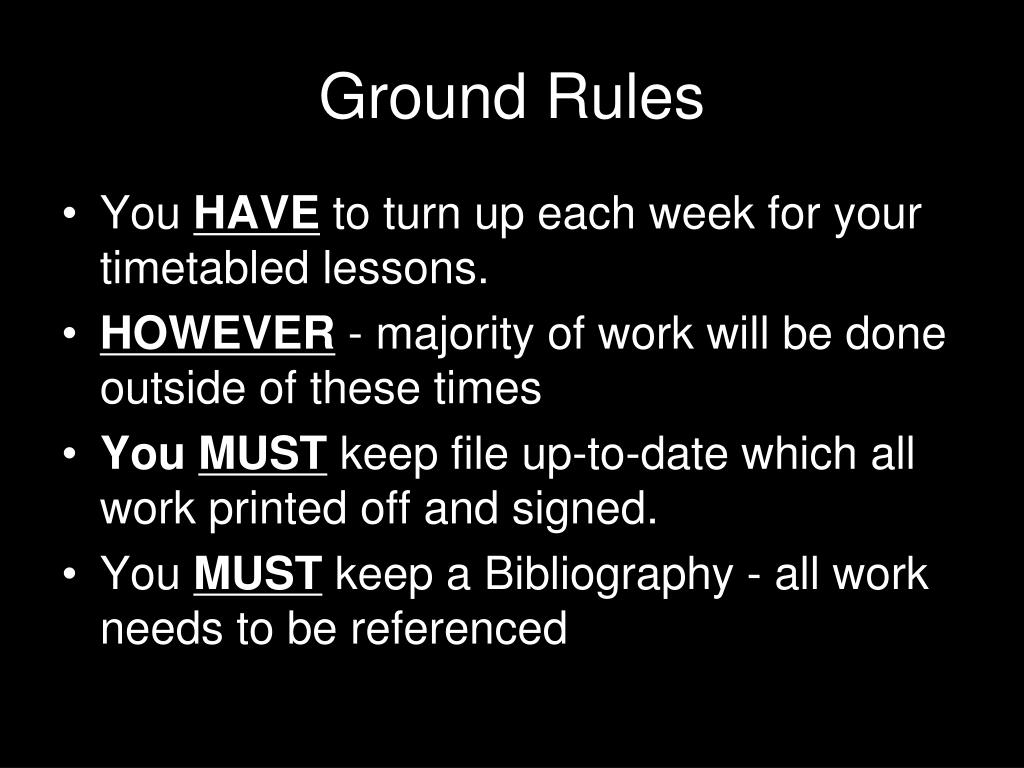 Ground Rules

• You HAVE to turn up each week for your timetabled lessons.
• HOWEVER - majority of work will be done outside of these times
• You MUST keep file up-to-date which all work printed off and signed.
• You MUST keep a Bibliography - all work needs to be referenced